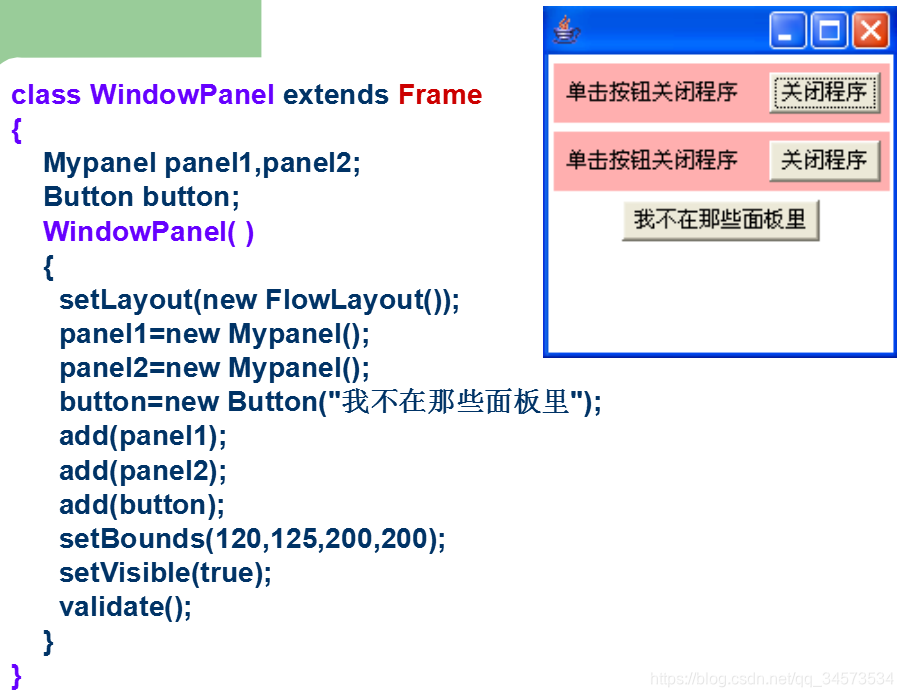 class WindowPanel extends Frame
{
Mypanel panel1,panel2;
Button button;
WindowPanel( )
{
setLayout(new FlowLayout());
panel1=new Mypanel();
panel2=new Mypanel();
button=new Button("我不在那些面板里");
add(panel1);
add(panel2);
add(button);
setBounds(120,125,200,200);
setVisible(true);
validate();
}
}

单击按钮关闭程序 关闭程序
单击按钮关闭程序 关闭程序
我不在那些面板里

https://blog.csdn.net/qq_34573534